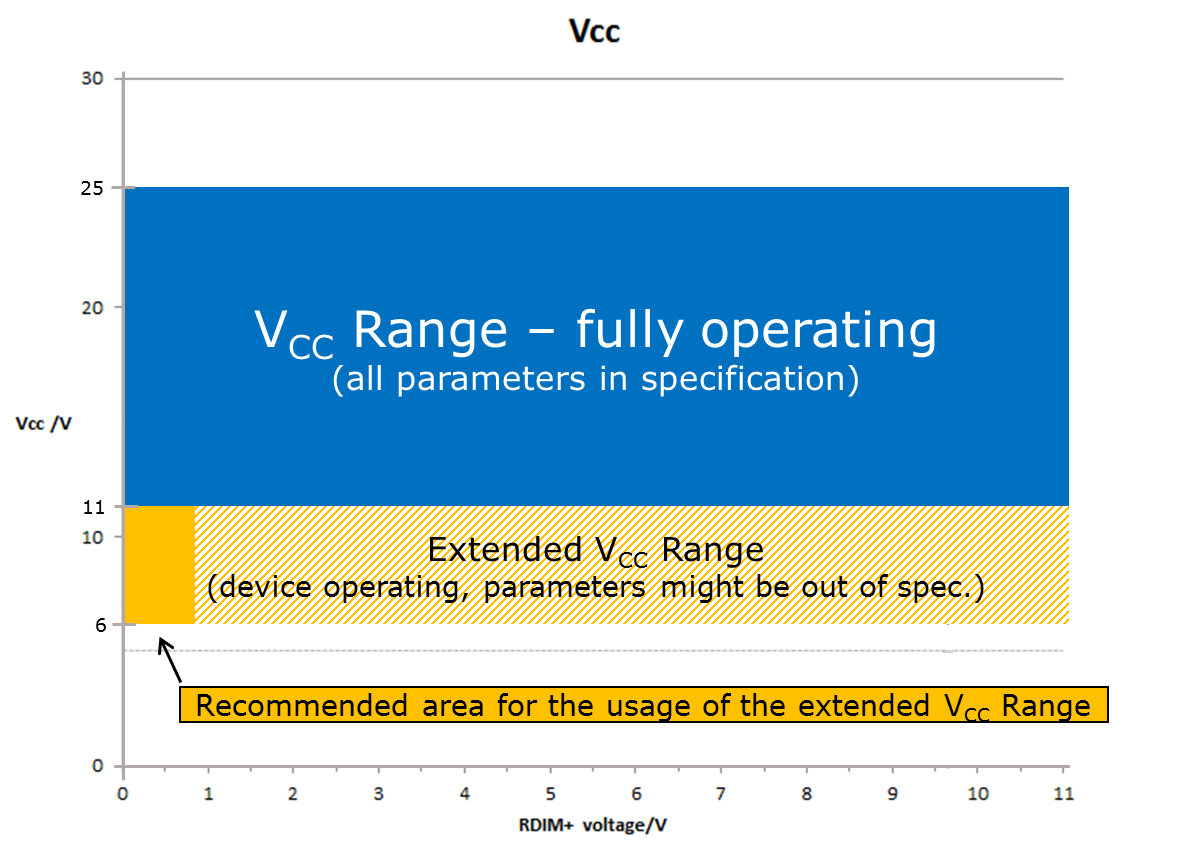 Vcc

30
25
20
Vcc /V
11
10
6
0

$V_{CC}$ Range – fully operating
(all parameters in specification)

Extended $V_{CC}$ Range
(device operating, parameters might be out of spec.)

Recommended area for the usage of the extended $V_{CC}$ Range

0 1 2 3 4 5 6 7 8 9 10 11
RDIM+ voltage/V